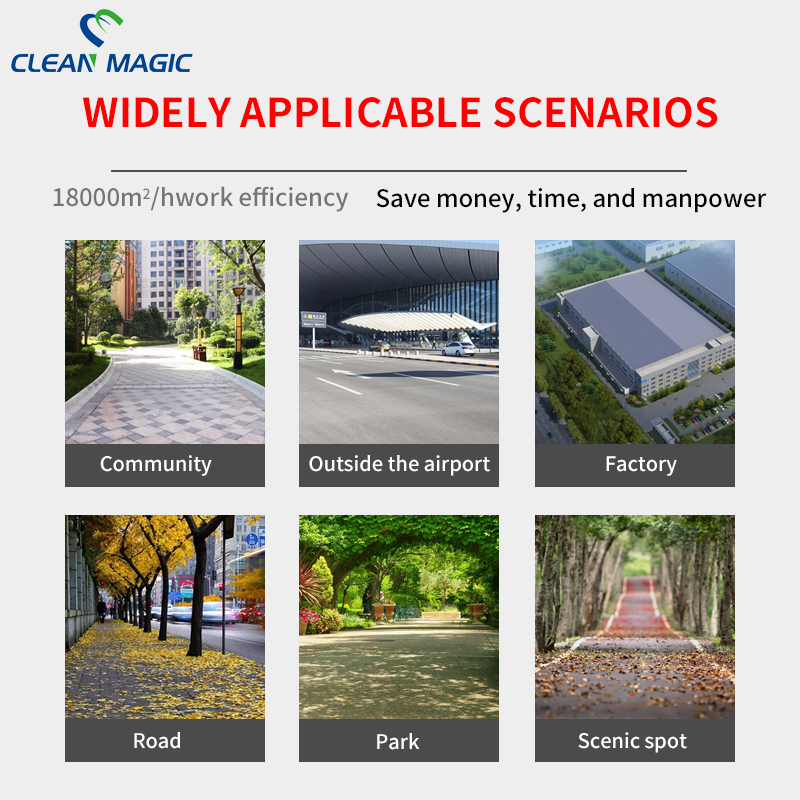 CLEAN MAGIC

WIDELY APPLICABLE SCENARIOS

18000m$^2$/hwork efficiency

Save money, time, and manpower

Community

Outside the airport

Factory

Road

Park

Scenic spot